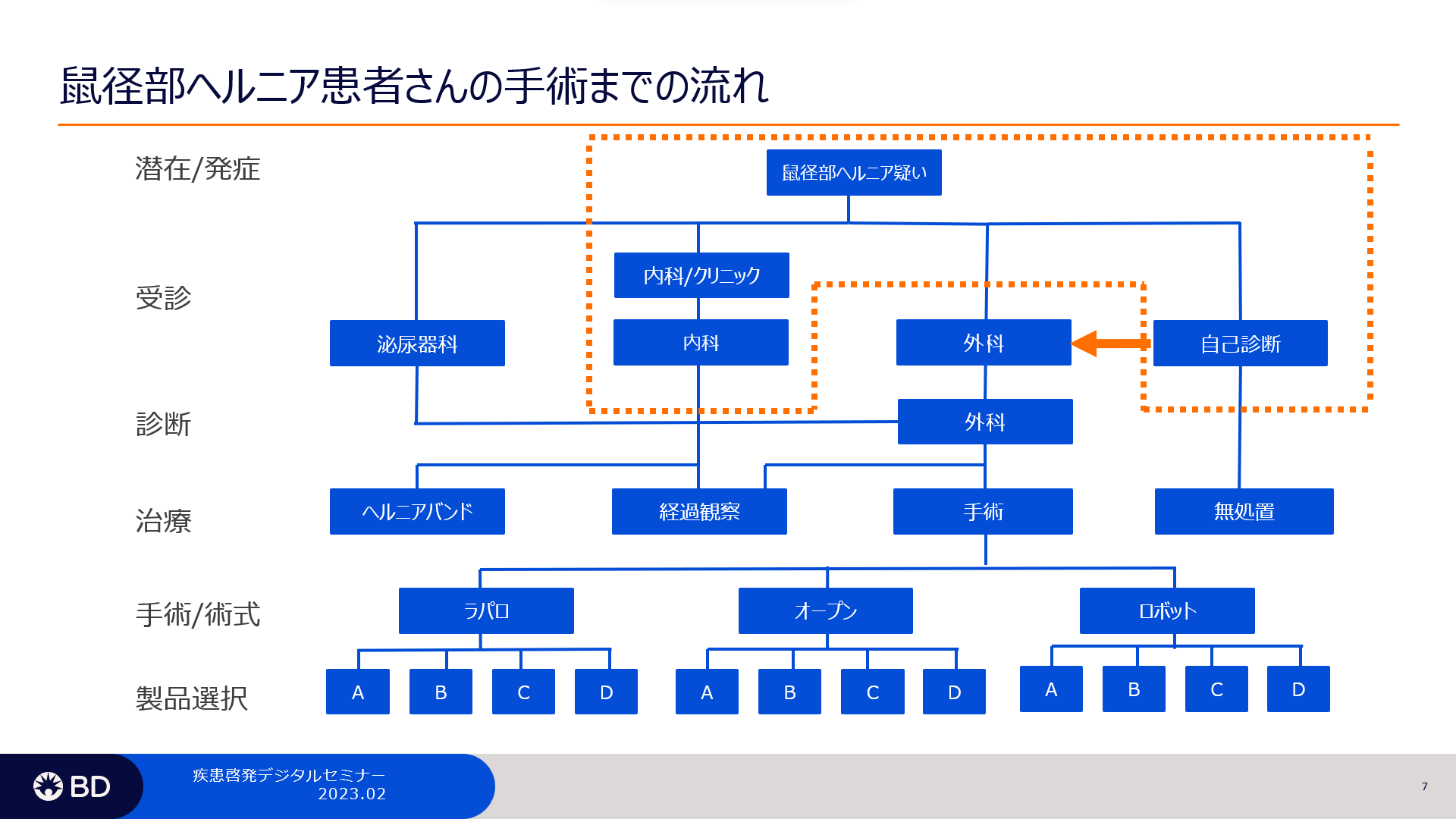 鼠径部ヘルニア患者さんの手術までの流れ

潜在/発症

受診

診断

治療

手術/術式

製品選択

鼠径部ヘルニア疑い

内科/クリニック

泌尿器科

内科

外科

自己診断

外科

ヘルニアバンド

経過観察

手術

無処置

ラパロ

オープン

ロボット

A B C D A B C D A B C D

BD

疾患啓発デジタルセミナー
2023.02

7